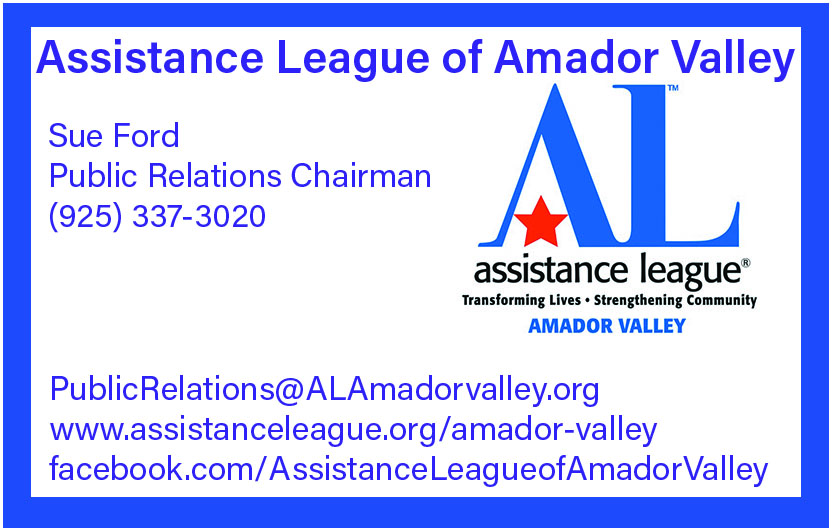 Assistance League of Amador Valley

Sue Ford
Public Relations Chairman
(925) 337-3020

AL™
assistance league®
Transforming Lives • Strengthening Community
AMADOR VALLEY

PublicRelations@ALAmadorvalley.org
www.assistanceleague.org/amador-valley
facebook.com/AssistanceLeagueofAmadorValley